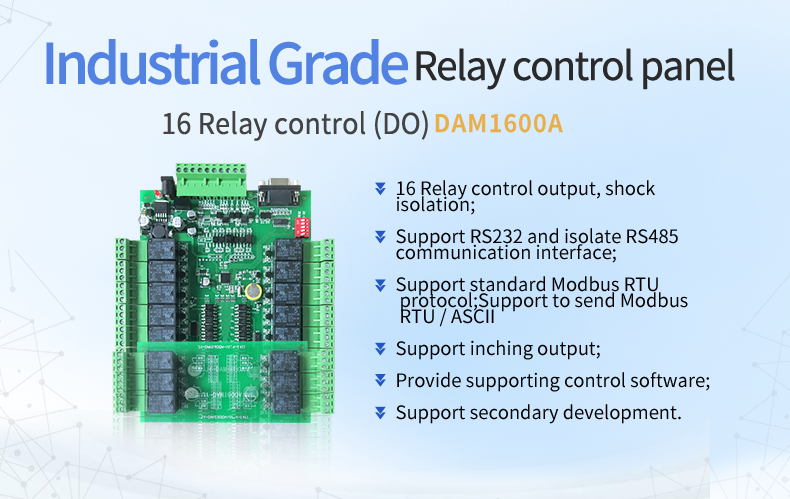 Industrial Grade Relay control panel

16 Relay control (DO) DAM1600A

16 Relay control output, shock isolation;

Support RS232 and isolate RS485 communication interface;

Support standard Modbus RTU protocol;Support to send Modbus RTU / ASCII

Support inching output;

Provide supporting control software;

Support secondary development.